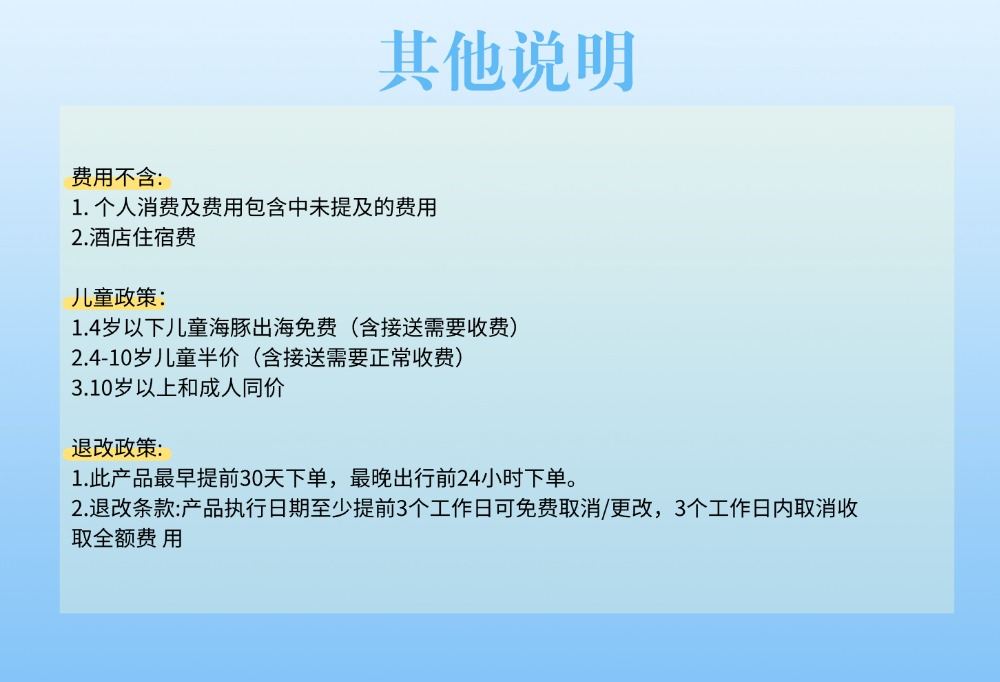 其他说明

费用不含:
1. 个人消费及费用包含中未提及的费用
2.酒店住宿费

儿童政策：
1.4岁以下儿童海豚出海免费（含接送需要收费）
2.4-10岁儿童半价（含接送需要正常收费）
3.10岁以上和成人同价

退改政策:
1.此产品最早提前30天下单，最晚出行前24小时下单。
2.退改条款:产品执行日期至少提前3个工作日可免费取消/更改，3个工作日内取消收取全额费 用